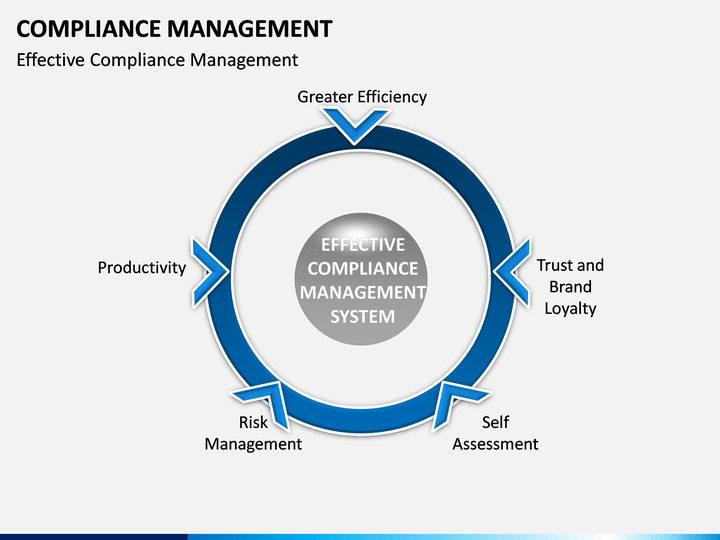 COMPLIANCE MANAGEMENT

Effective Compliance Management

Greater Efficiency

Productivity

EFFECTIVE COMPLIANCE MANAGEMENT SYSTEM

Trust and Brand Loyalty

Risk Management

Self Assessment